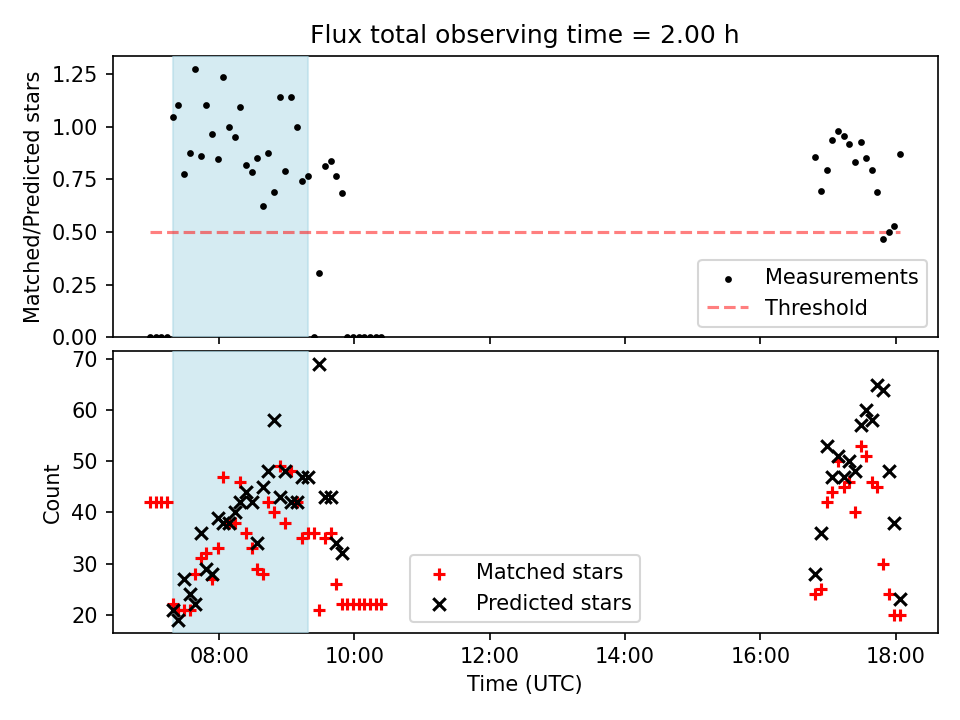 Flux total observing time = 2.00 h

Matched/Predicted stars

1.25
1.00
0.75
0.50
0.25
0.00

Measurements
Threshold

Count

70
60
50
40
30
20

Matched stars
Predicted stars

08:00
10:00
12:00
14:00
16:00
18:00

Time (UTC)